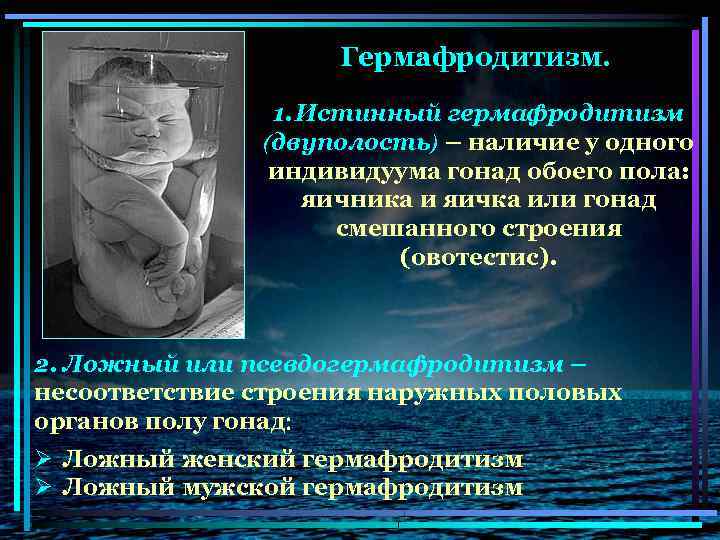 Гермафродитизм.

1.Истинный гермафродитизм (двуполость) – наличие у одного индивидуума гонад обоего пола: яичника и яичка или гонад смешанного строения (овотестис).

2. Ложный или псевдогермафродитизм – несоответствие строения наружных половых органов полу гонад:

➢ Ложный женский гермафродитизм
➢ Ложный мужской гермафродитизм